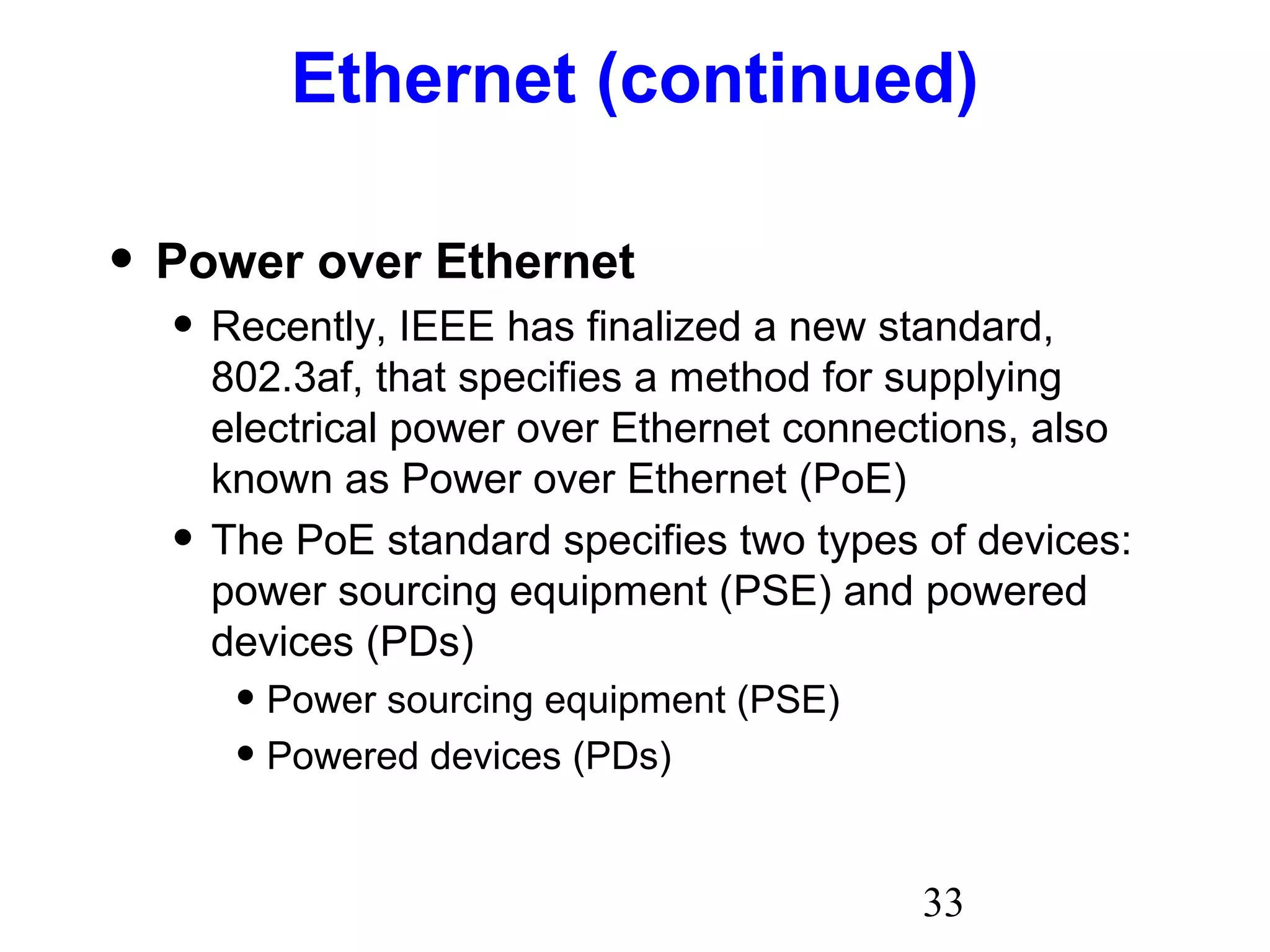 Ethernet (continued)

• Power over Ethernet

• Recently, IEEE has finalized a new standard, 802.3af, that specifies a method for supplying electrical power over Ethernet connections, also known as Power over Ethernet (PoE)

• The PoE standard specifies two types of devices: power sourcing equipment (PSE) and powered devices (PDs)

• Power sourcing equipment (PSE)

• Powered devices (PDs)

33